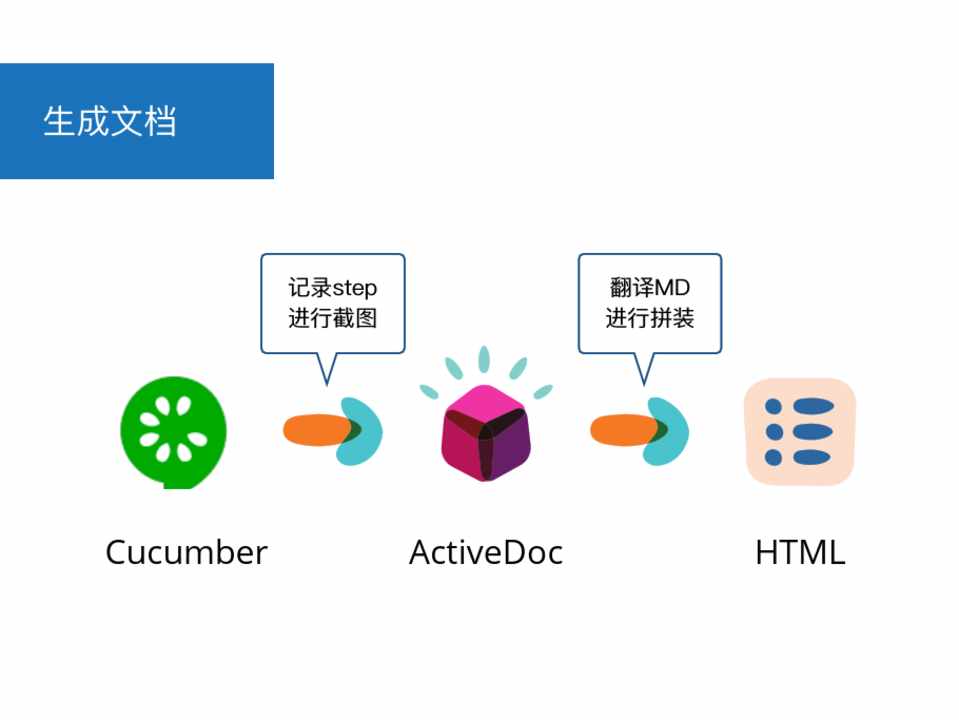 生成文档

记录step
进行截图

翻译MD
进行拼装

Cucumber

ActiveDoc

HTML